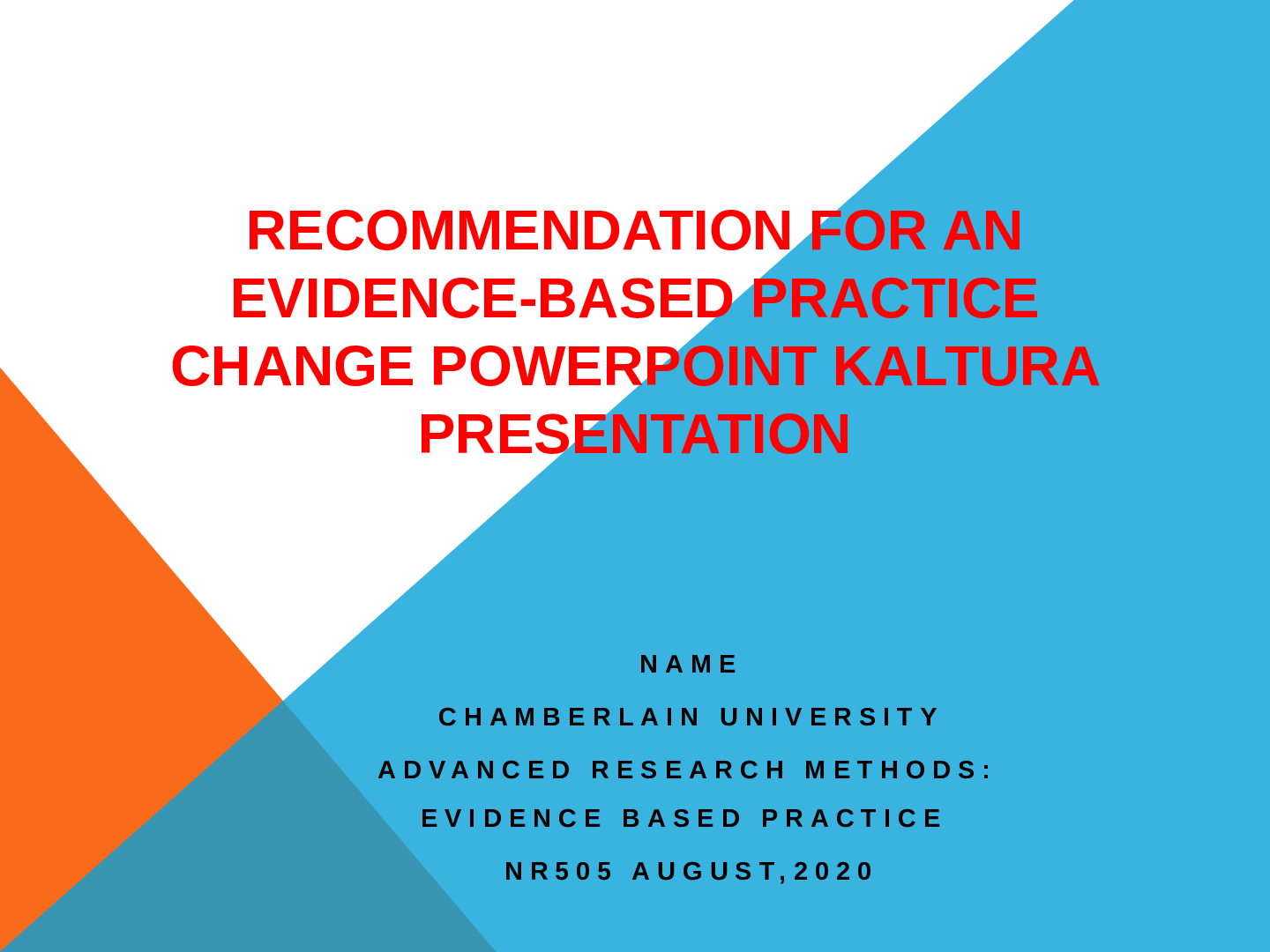 RECOMMENDATION FOR AN EVIDENCE-BASED PRACTICE CHANGE POWERPOINT KALTURA PRESENTATION

NAME

CHAMBERLAIN UNIVERSITY

ADVANCED RESEARCH METHODS:

EVIDENCE BASED PRACTICE

NR505 AUGUST,2020